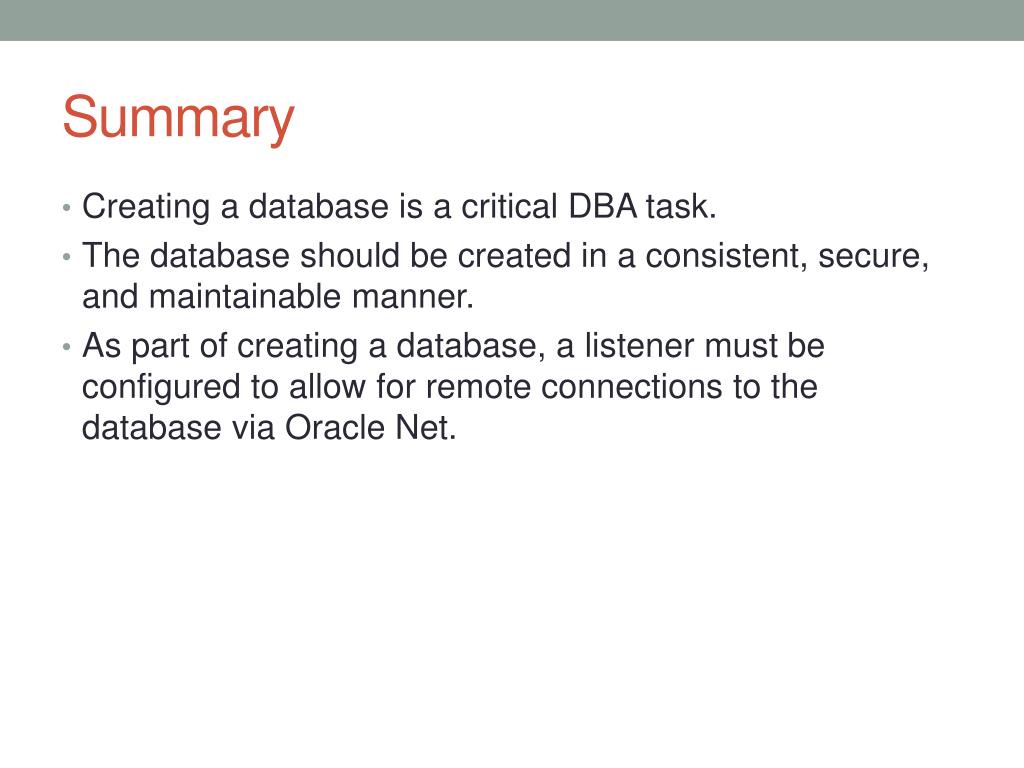 Summary

• Creating a database is a critical DBA task.
• The database should be created in a consistent, secure, and maintainable manner.
• As part of creating a database, a listener must be configured to allow for remote connections to the database via Oracle Net.